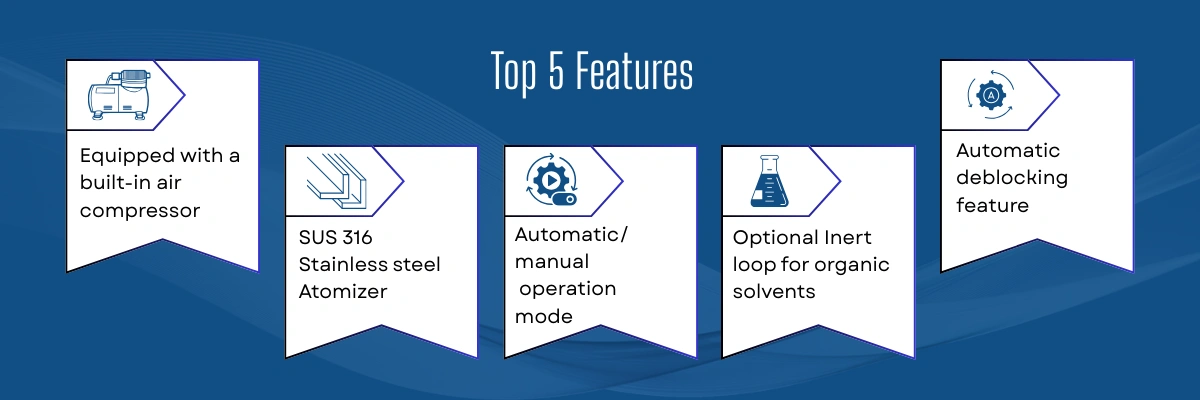 Top 5 Features

Equipped with a built-in air compressor

SUS 316 Stainless steel Atomizer

Automatic/ manual operation mode

Optional Inert loop for organic solvents

Automatic deblocking feature